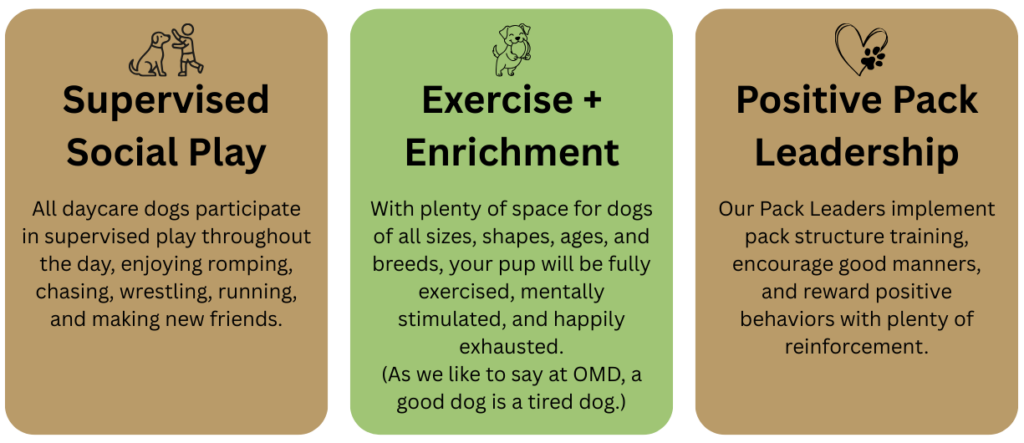 Supervised Social Play

All daycare dogs participate in supervised play throughout the day, enjoying romping, chasing, wrestling, running, and making new friends.

Exercise + Enrichment

With plenty of space for dogs of all sizes, shapes, ages, and breeds, your pup will be fully exercised, mentally stimulated, and happily exhausted.
(As we like to say at OMD, a good dog is a tired dog.)

Positive Pack Leadership

Our Pack Leaders implement pack structure training, encourage good manners, and reward positive behaviors with plenty of reinforcement.